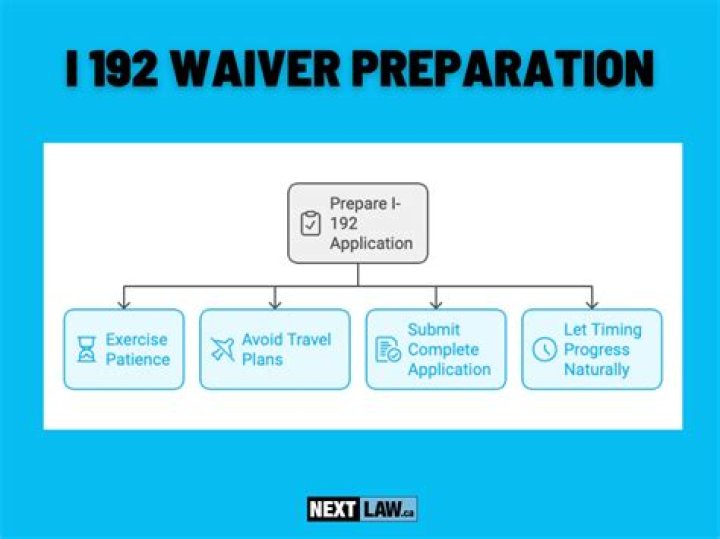 I 192 WAIVER PREPARATION

Prepare I-192 Application

Exercise Patience

Avoid Travel Plans

Submit Complete Application

Let Timing Progress Naturally

NEXT LAW.ca